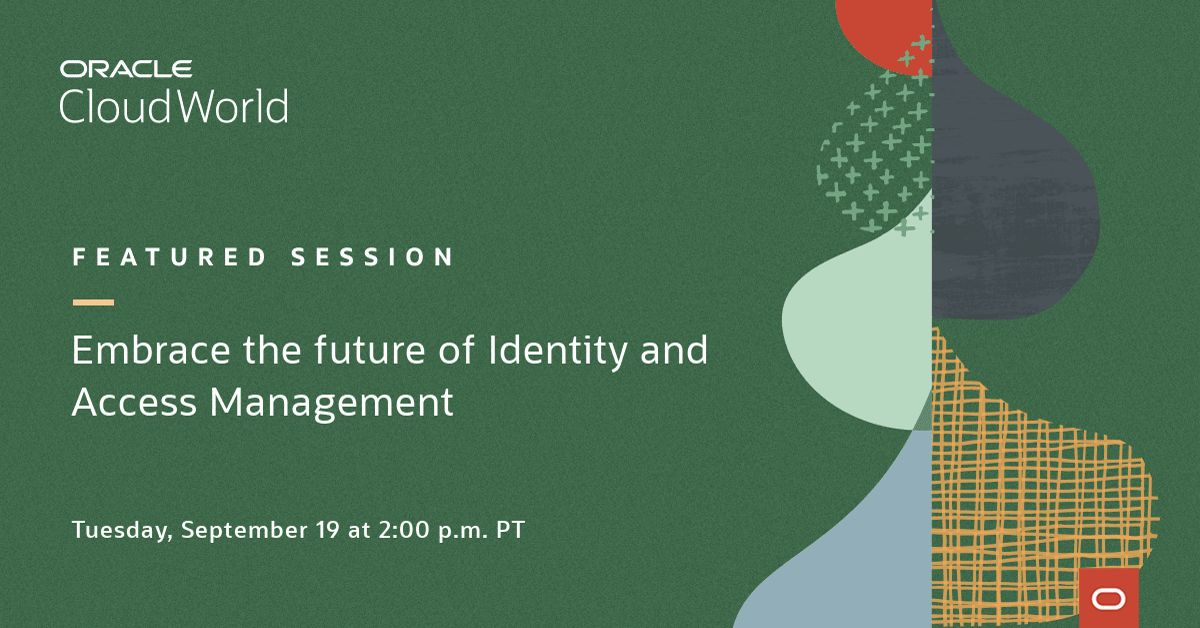 ORACLE
CloudWorld

FEATURED SESSION

Embrace the future of Identity and Access Management

Tuesday, September 19 at 2:00 p.m. PT